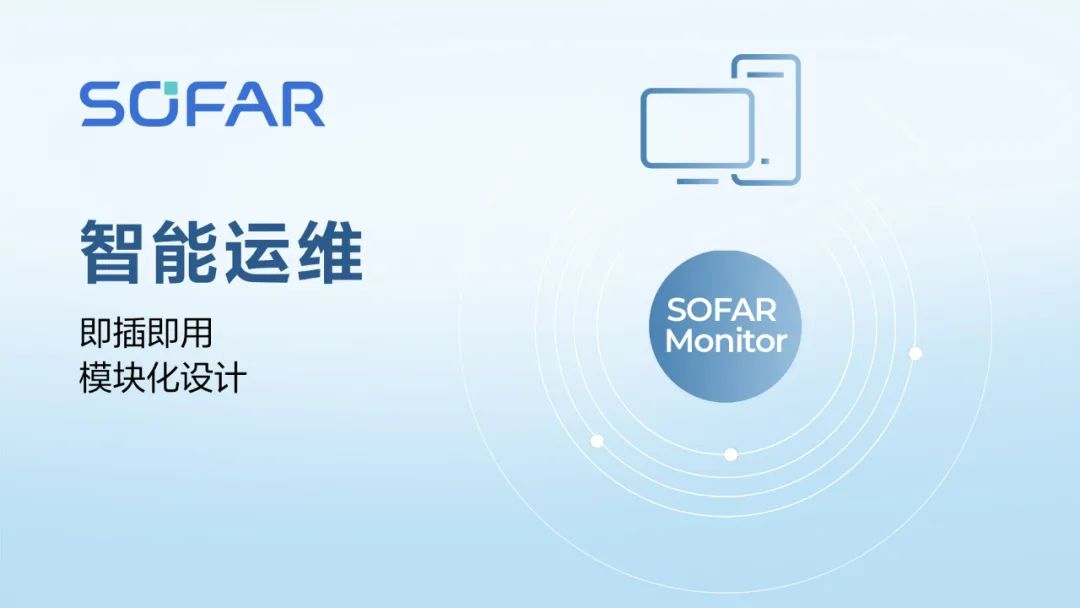 SOFAR

智能运维

即插即用
模块化设计

SOFAR
Monitor